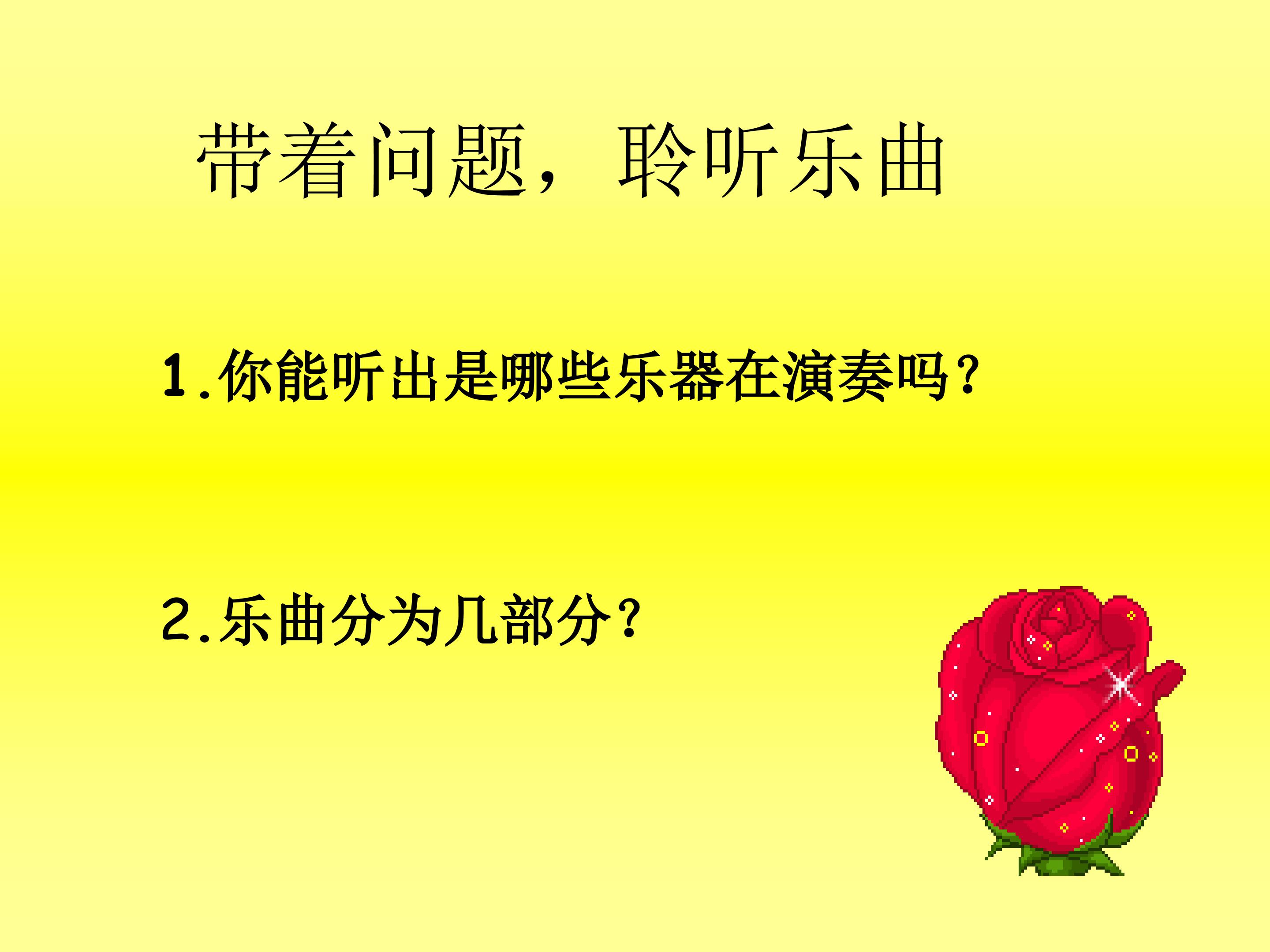 带着问题，聆听乐曲

1.你能听出是哪些乐器在演奏吗？

2.乐曲分为几部分？